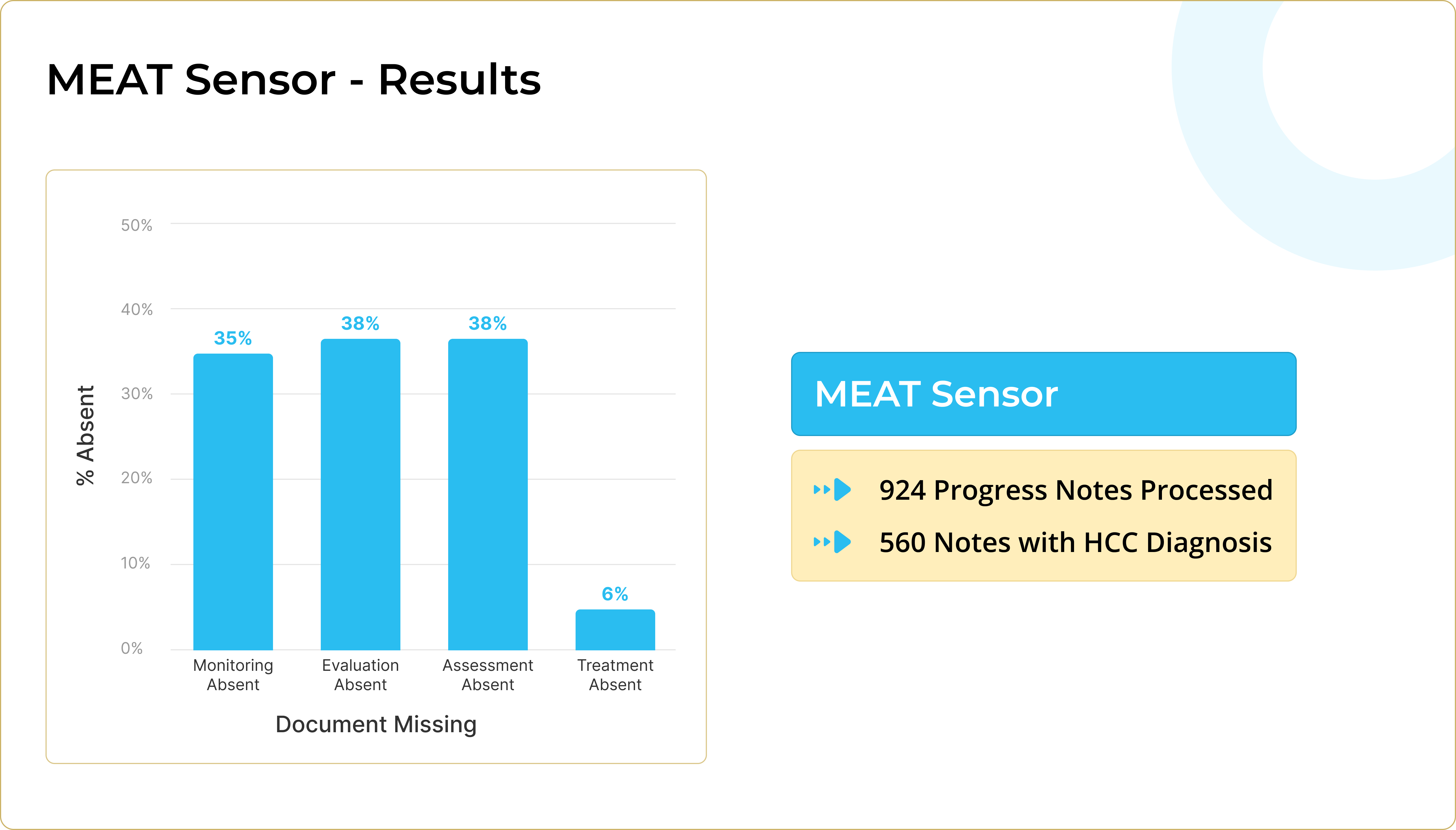 MEAT Sensor - Results

% Absent

50%
40%
30%
20%
10%
0%

35%
38%
38%
6%

Monitoring Absent
Evaluation Absent
Assessment Absent
Treatment Absent

Document Missing

MEAT Sensor

924 Progress Notes Processed
560 Notes with HCC Diagnosis